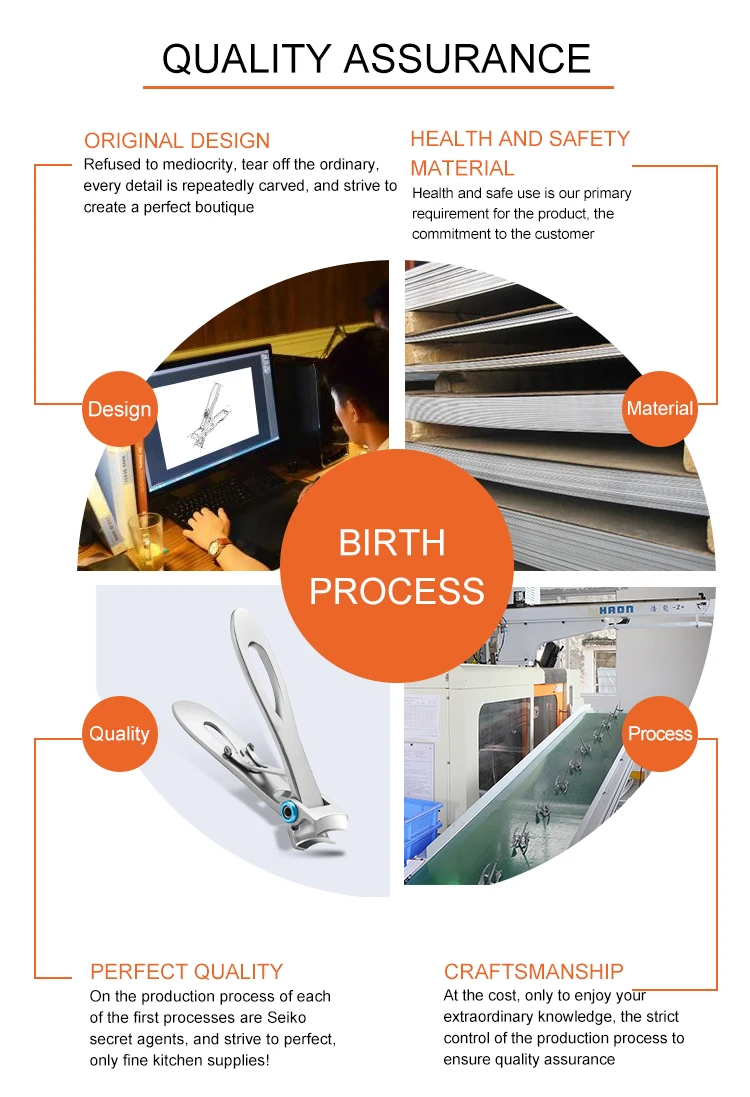 QUALITY ASSURANCE

ORIGINAL DESIGN
Refused to mediocrity, tear off the ordinary, every detail is repeatedly carved, and strive to create a perfect boutique

HEALTH AND SAFETY MATERIAL
Health and safe use is our primary requirement for the product, the commitment to the customer

Design

Material

BIRTH PROCESS

HAON

Quality

Process

PERFECT QUALITY
On the production process of each of the first processes are Seiko secret agents, and strive to perfect, only fine kitchen supplies!

CRAFTSMANSHIP
At the cost, only to enjoy your extraordinary knowledge, the strict control of the production process to ensure quality assurance